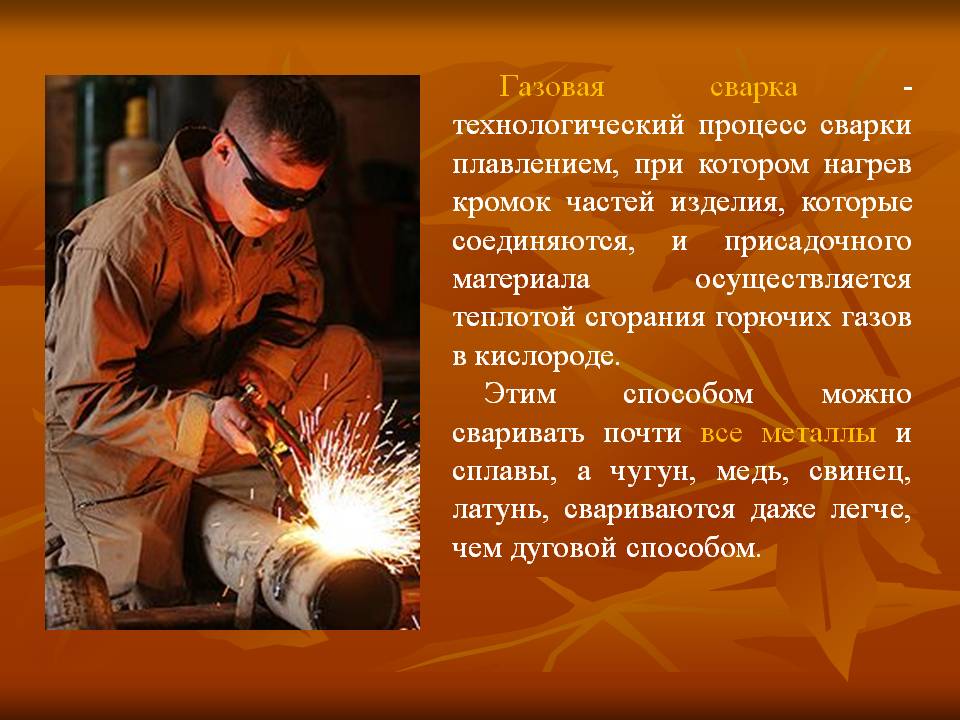 Газовая сварка - технологический процесс сварки плавлением, при котором нагрев кромок частей изделия, которые соединяются, и присадочного материала осуществляется теплотой сгорания горючих газов в кислороде.

Этим способом можно сваривать почти все металлы и сплавы, а чугун, медь, свинец, латунь, свариваются даже легче, чем дуговой способом.